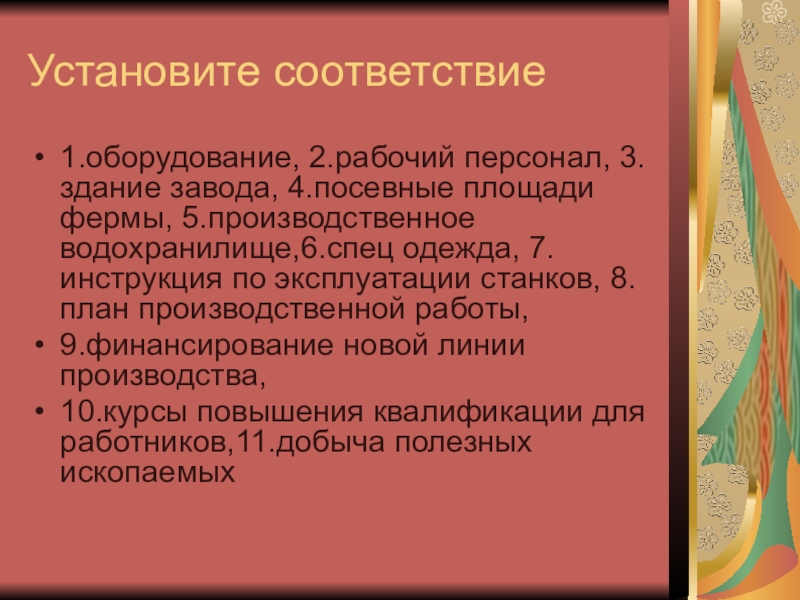 Установите соответствие

• 1.оборудование, 2.рабочий персонал, 3. здание завода, 4.посевные площади фермы, 5.производственное водохранилище,6.спец одежда, 7. инструкция по эксплуатации станков, 8. план производственной работы,
• 9.финансирование новой линии производства,
• 10.курсы повышения квалификации для работников,11.добыча полезных ископаемых